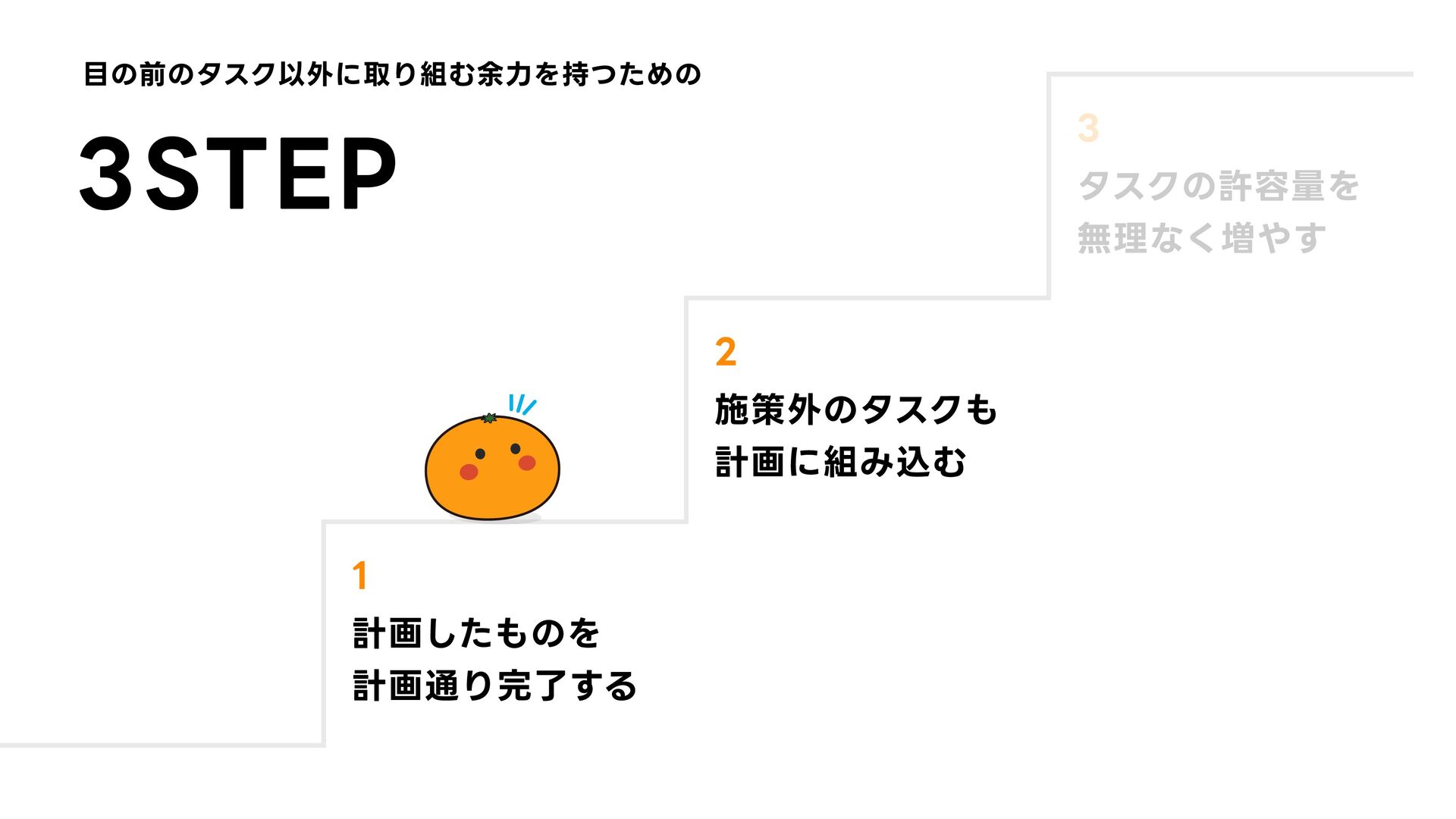 目の前のタスク以外に取り組む余力を持つための

3STEP

3
タスクの許容量を
無理なく増やす

2
施策外のタスクも
計画に組み込む

1
計画したものを
計画通り完了する